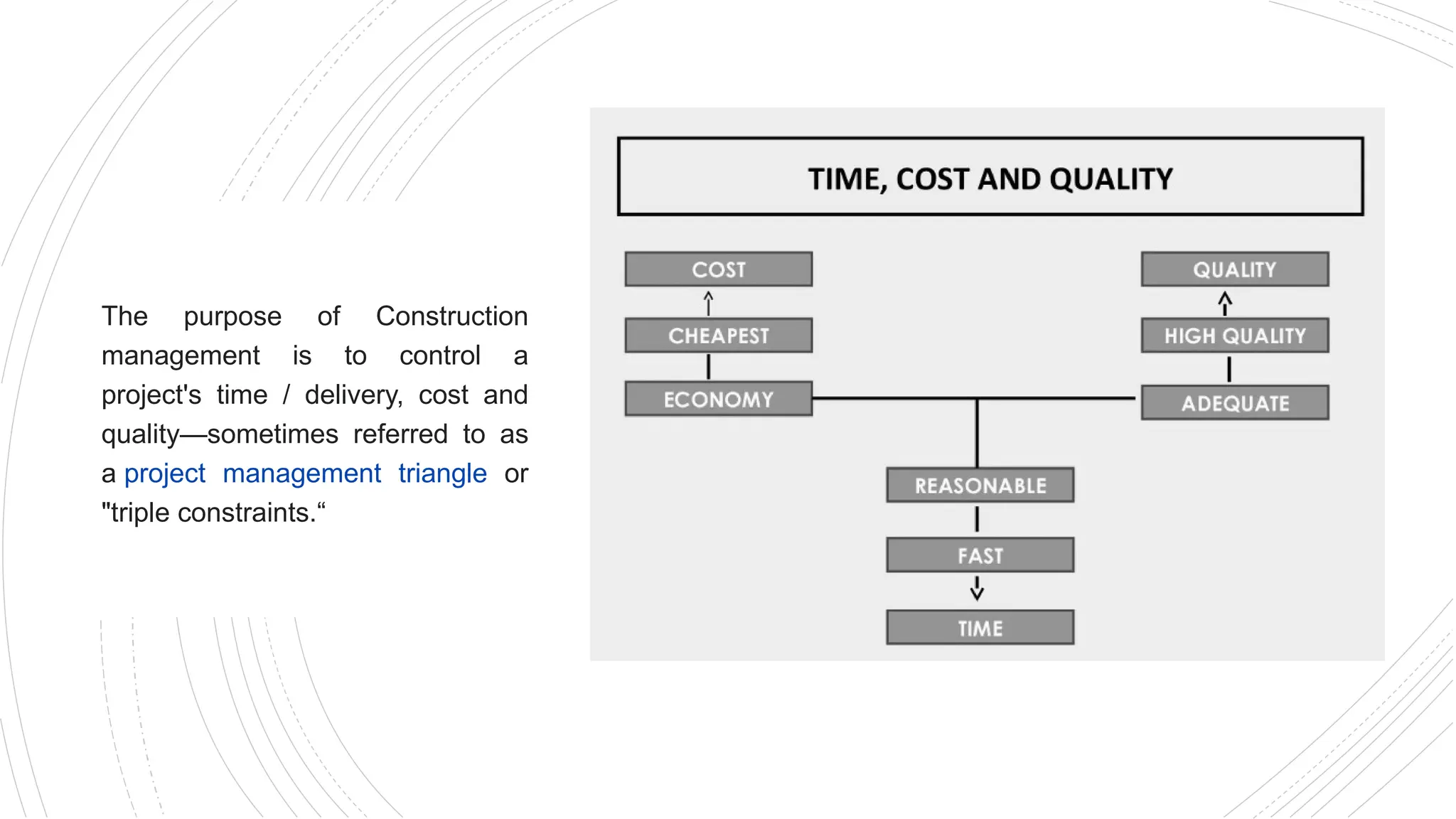 The purpose of Construction management is to control a project's time / delivery, cost and quality—sometimes referred to as a project management triangle or "triple constraints.“

TIME, COST AND QUALITY

COST

CHEAPEST

ECONOMY

QUALITY

HIGH QUALITY

ADEQUATE

REASONABLE

FAST

TIME